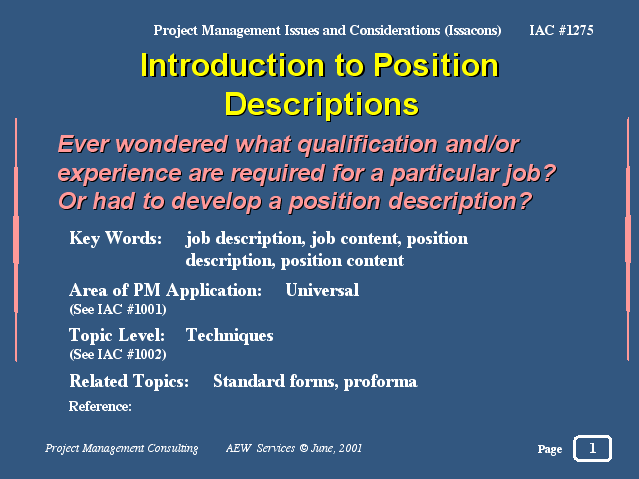 Project Management Issues and Considerations (Issacons) IAC #1275

Introduction to Position Descriptions

Ever wondered what qualification and/or experience are required for a particular job? Or had to develop a position description?

Key Words: job description, job content, position description, position content

Area of PM Application: Universal
(See IAC #1001)

Topic Level: Techniques
(See IAC #1002)

Related Topics: Standard forms, proforma

Reference:

Project Management Consulting AEW Services © June, 2001

Page 1